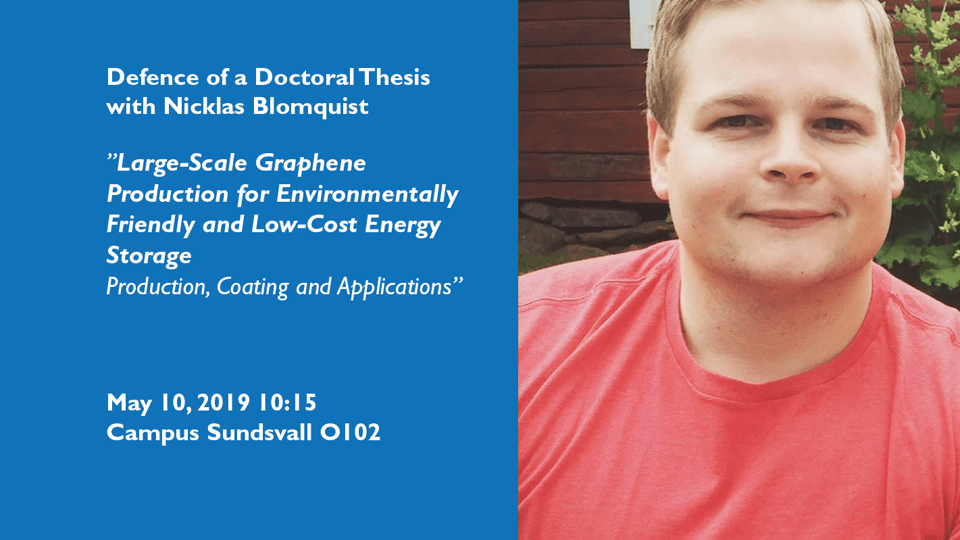 Defence of a Doctoral Thesis
with Nicklas Blomquist

"Large-Scale Graphene Production for Environmentally Friendly and Low-Cost Energy Storage
Production, Coating and Applications"

May 10, 2019 10:15
Campus Sundsvall O102